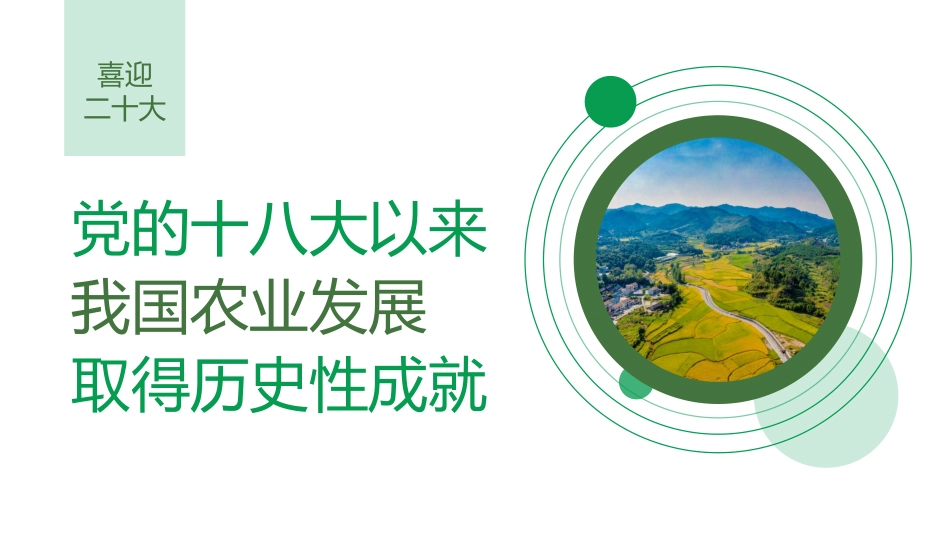 喜迎
二十大

党的十八大以来
我国农业发展
取得历史性成就